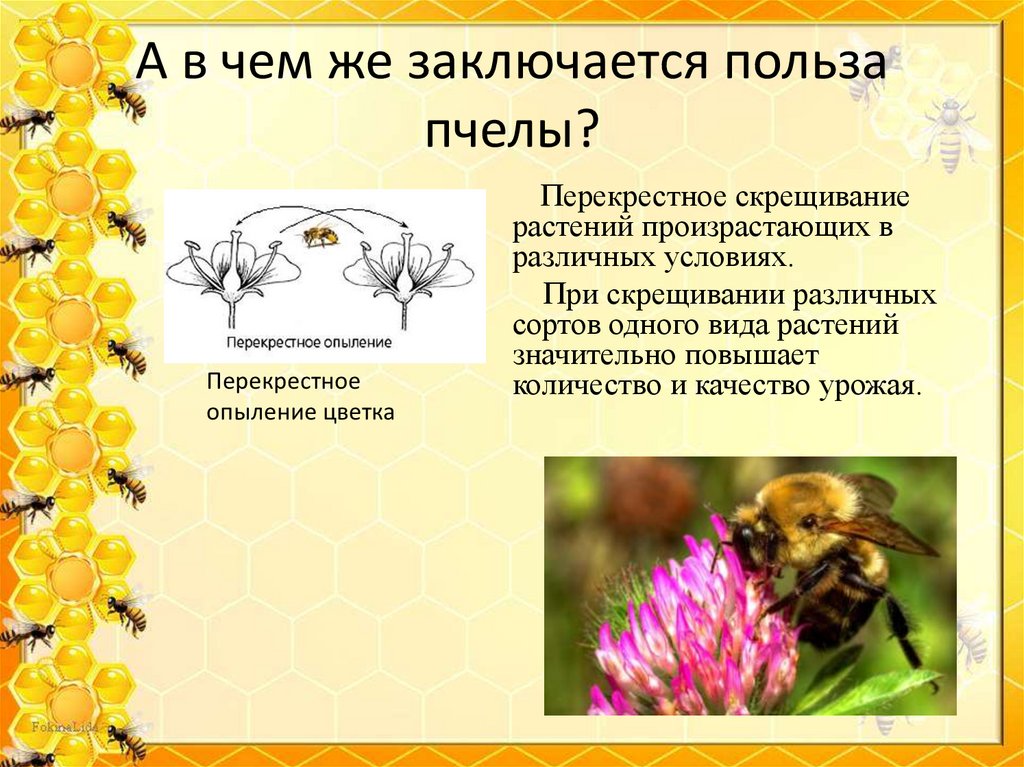 А в чем же заключается польза пчелы?

Перекрестное опыление

Перекрестное опыление цветка

Перекрестное скрещивание растений произрастающих в различных условиях.

При скрещивании различных сортов одного вида растений значительно повышает количество и качество урожая.

FokinaLida